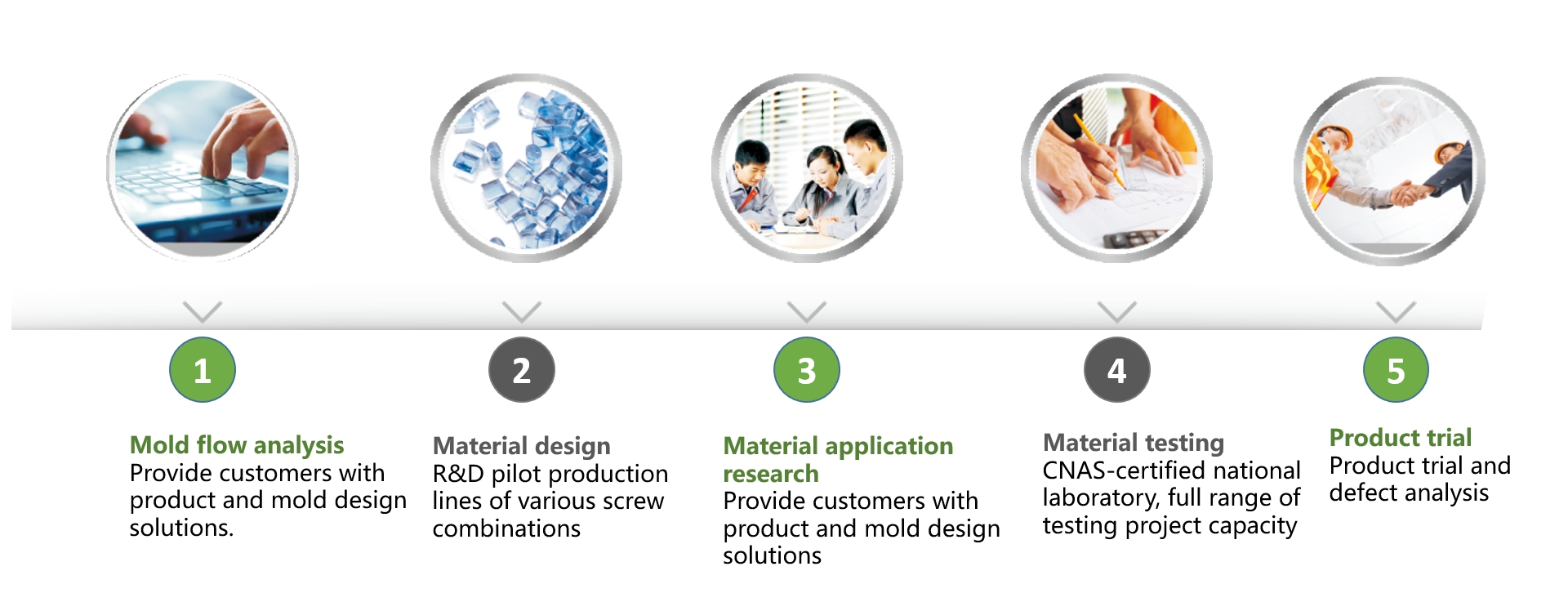 1

Mold flow analysis
Provide customers with product and mold design solutions.

2

Material design
R&D pilot production lines of various screw combinations

3

Material application research
Provide customers with product and mold design solutions

4

Material testing
CNAS-certified national laboratory, full range of testing project capacity

5

Product trial
Product trial and defect analysis